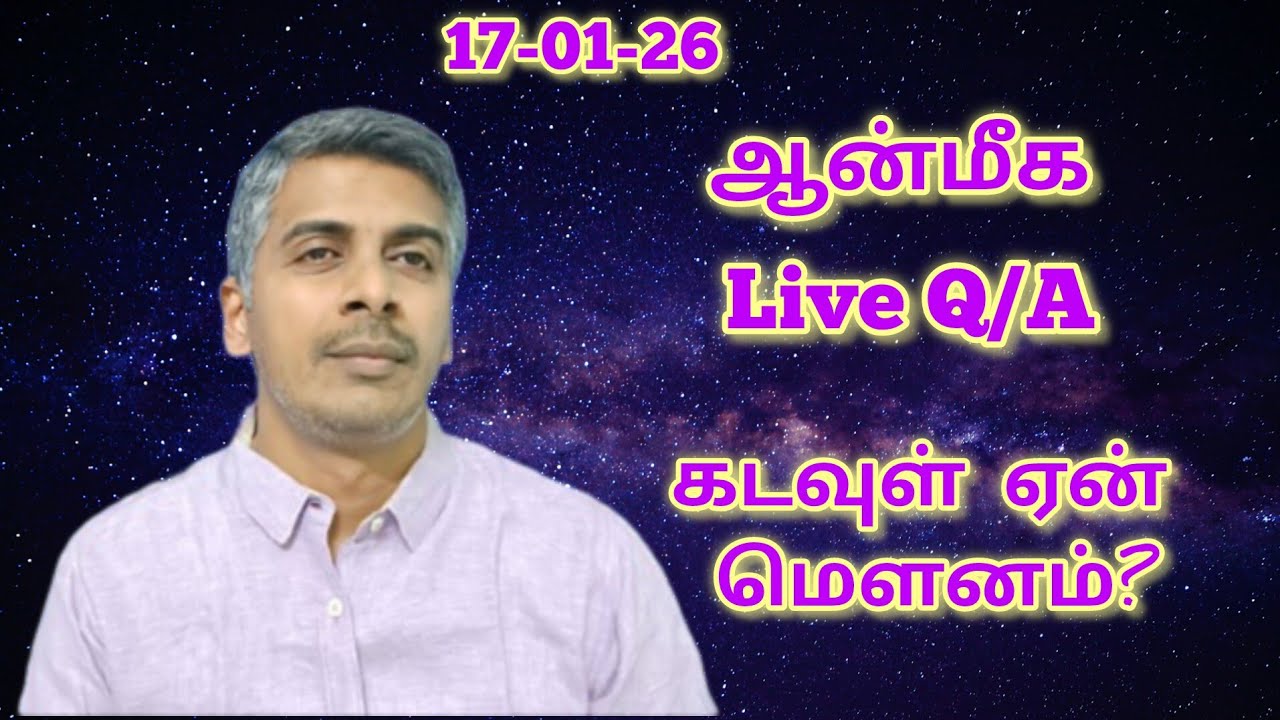 17-01-26

ஆன்மீக
Live Q/A

கடவுள் ஏன்
மௌனம்?